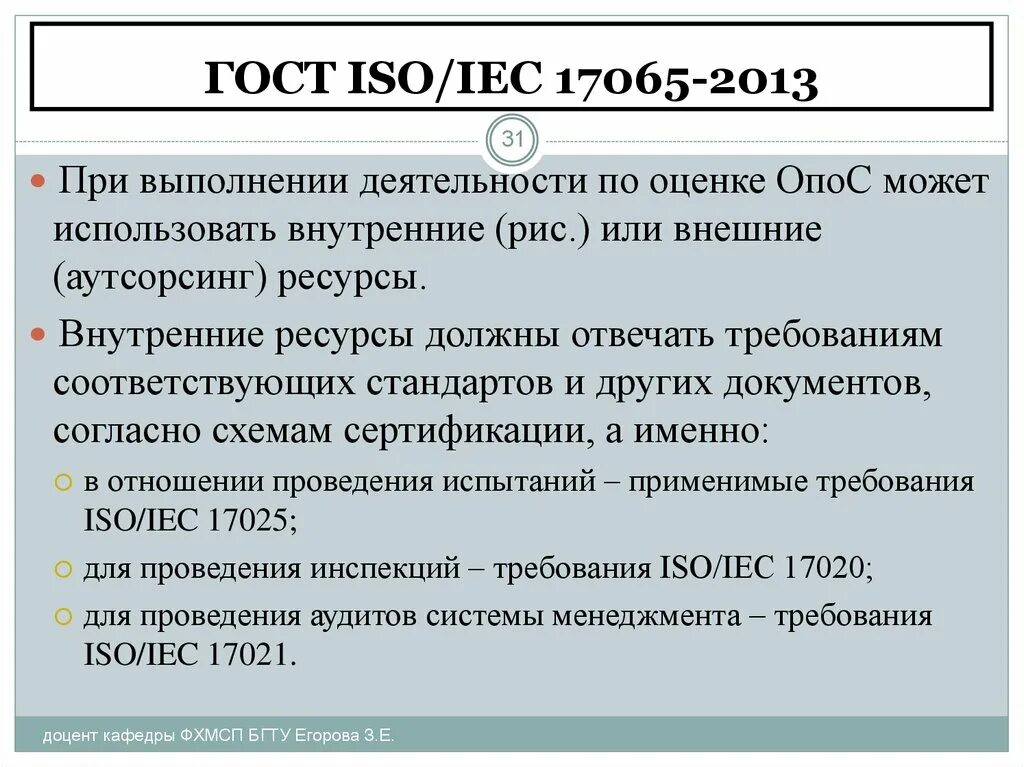 ГОСТ ISO/IEC 17065-2013

31

При выполнении деятельности по оценке ОпоС может использовать внутренние (рис.) или внешние (аутсорсинг) ресурсы.

Внутренние ресурсы должны отвечать требованиям соответствующих стандартов и других документов, согласно схемам сертификации, а именно:

в отношении проведения испытаний – применимые требования ISO/IEC 17025;

для проведения инспекций – требования ISO/IEC 17020;

для проведения аудитов системы менеджмента – требования ISO/IEC 17021.

доцент кафедры ФХМСП БГТУ Егорова З.Е.